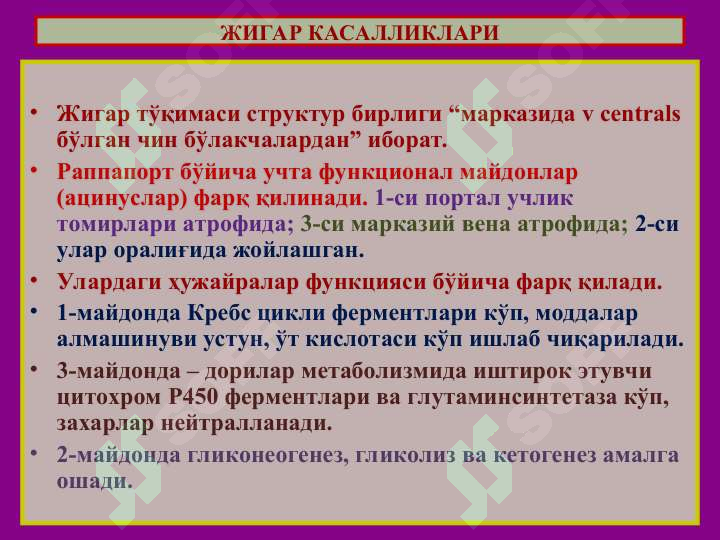 ЖИГАР КАСАЛЛИКЛАРИ

• Жигар тўқимаси структур бирлиги “марказида v centrals бўлган чин бўлакчалардан” иборат.
• Раппапорт бўйича учта функционал майдонлар (ацинуслар) фарқ қилинади. 1-си портал учлик томирлари атрофида; 3-си марказий вена атрофида; 2-си улар оралиғида жойлашган.
• Улардаги ҳужайралар функцияси бўйича фарқ қилади.
• 1-майдонда Кребс цикли ферментлари кўп, моддалар алмашинуви устун, ўт кислотаси кўп ишлаб чиқарилади.
• 3-майдонда – дорилар метаболизмида иштирок этувчи цитохром Р450 ферментлари ва глутаминсинтетаза кўп, захарлар нейтралланади.
• 2-майдонда гликонеогенез, гликолиз ва кетогенез амалга ошади.